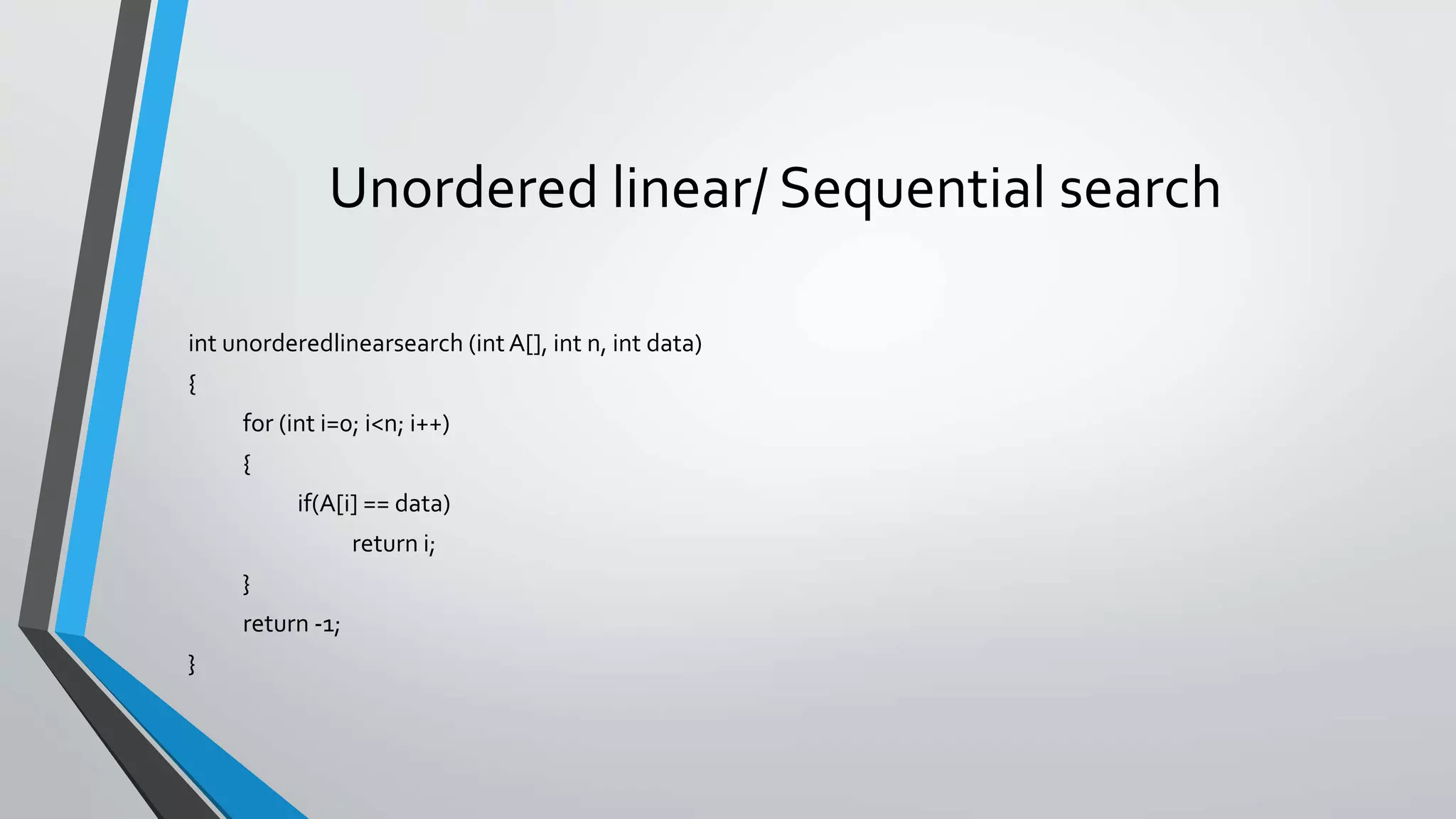 Unordered linear/ Sequential search

int unorderedlinearsearch (int A[], int n, int data)
{
for (int i=0; i<n; i++)
{
if(A[i] == data)
return i;
}
return -1;
}